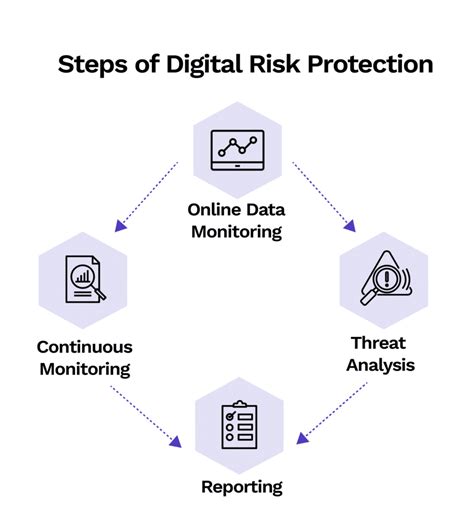 Steps of Digital Risk Protection

Online Data Monitoring

Continuous Monitoring

Threat Analysis

Reporting